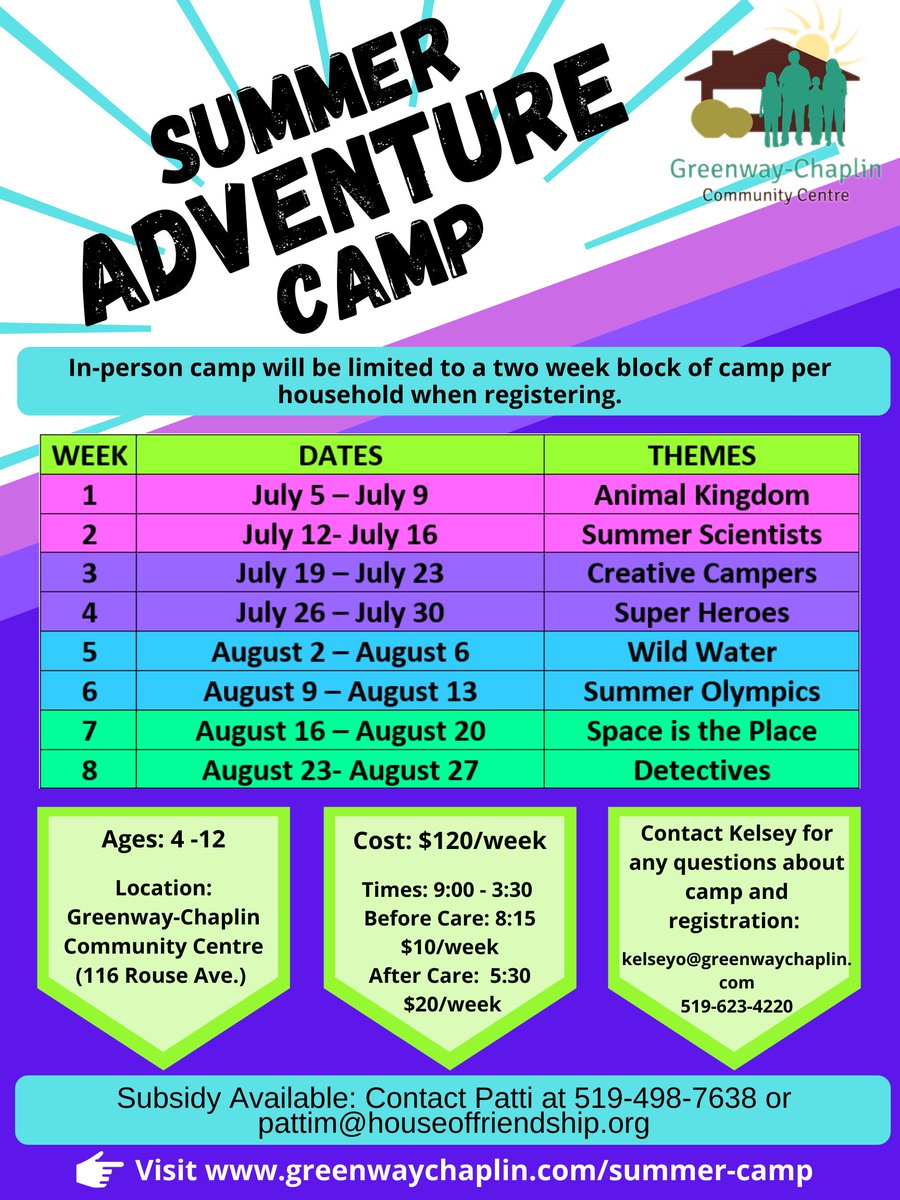 SUMMER ADVENTURE CAMP

Greenway-Chaplin
Community Centre

In-person camp will be limited to a two week block of camp per household when registering.

| WEEK | DATES | THEMES |
|---|---|---|
| 1 | July 5 – July 9 | Animal Kingdom |
| 2 | July 12- July 16 | Summer Scientists |
| 3 | July 19 – July 23 | Creative Campers |
| 4 | July 26 – July 30 | Super Heroes |
| 5 | August 2 – August 6 | Wild Water |
| 6 | August 9 – August 13 | Summer Olympics |
| 7 | August 16 – August 20 | Space is the Place |
| 8 | August 23- August 27 | Detectives |

Ages: 4 -12

Location: Greenway-Chaplin Community Centre (116 Rouse Ave.)

Cost: $120/week

Times: 9:00 - 3:30
Before Care: 8:15 $10/week
After Care: 5:30 $20/week

Contact Kelsey for any questions about camp and registration:

kelseyo@greenwaychaplin.com
519-623-4220

Subsidy Available: Contact Patti at 519-498-7638 or pattim@houseoffriendship.org

Visit www.greenwaychaplin.com/summer-camp